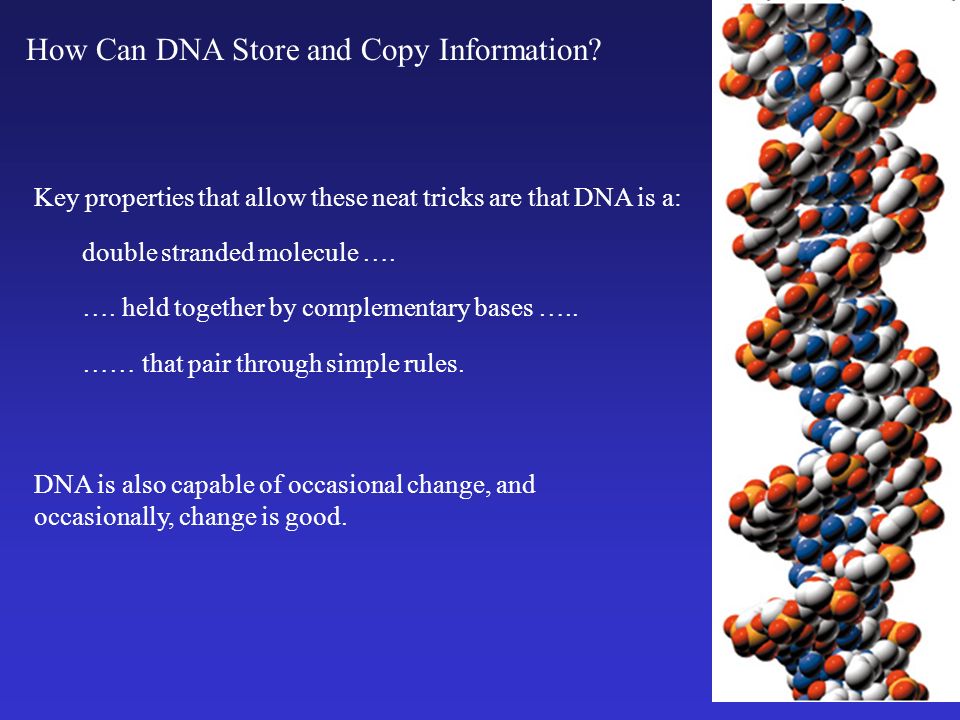 How Can DNA Store and Copy Information?

Key properties that allow these neat tricks are that DNA is a:

double stranded molecule ….

…. held together by complementary bases …..

…… that pair through simple rules.

DNA is also capable of occasional change, and occasionally, change is good.